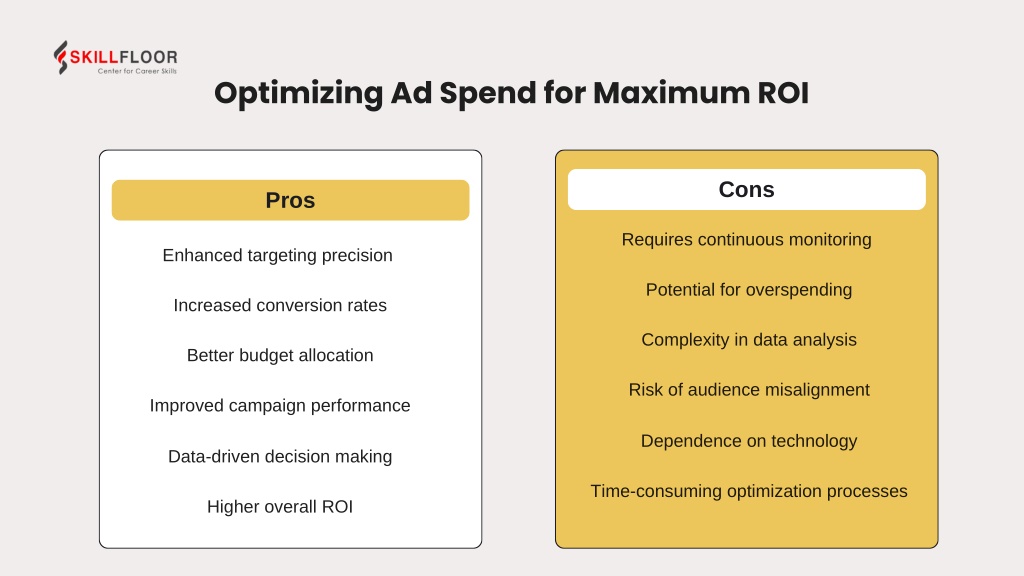 SKILLFLOOR
Center for Career Skills

Optimizing Ad Spend for Maximum ROI

Pros

Enhanced targeting precision

Increased conversion rates

Better budget allocation

Improved campaign performance

Data-driven decision making

Higher overall ROI

Cons

Requires continuous monitoring

Potential for overspending

Complexity in data analysis

Risk of audience misalignment

Dependence on technology

Time-consuming optimization processes